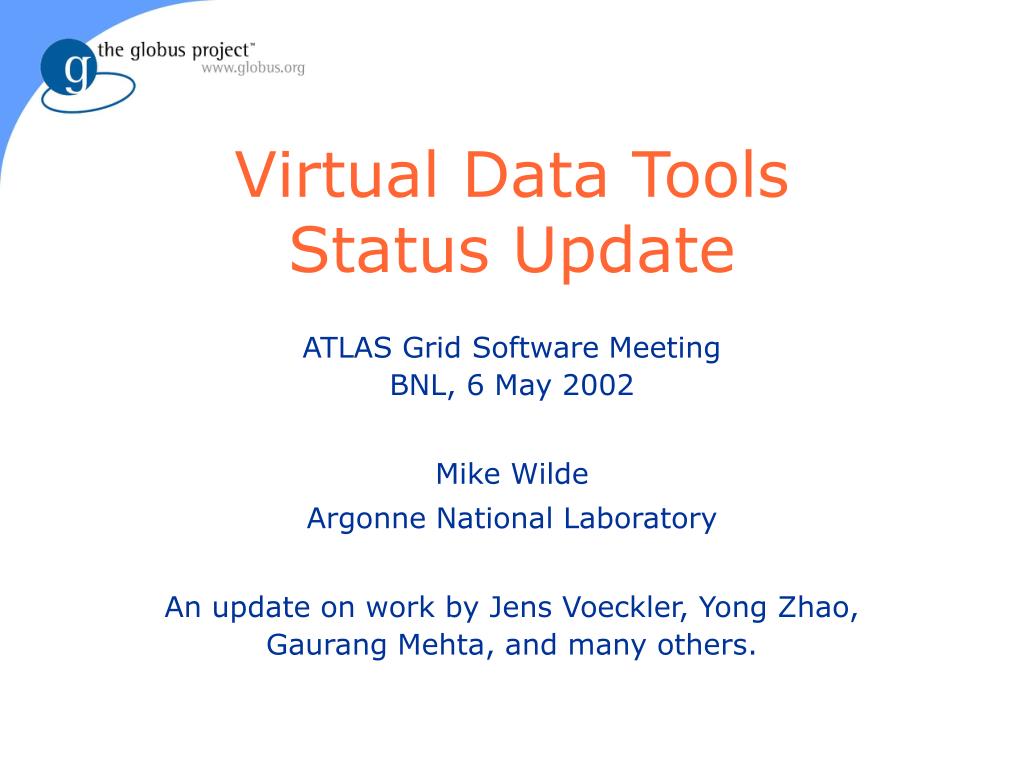 g the globus project™
www.globus.org

Virtual Data Tools
Status Update

ATLAS Grid Software Meeting
BNL, 6 May 2002

Mike Wilde
Argonne National Laboratory

An update on work by Jens Voeckler, Yong Zhao, Gaurang Mehta, and many others.